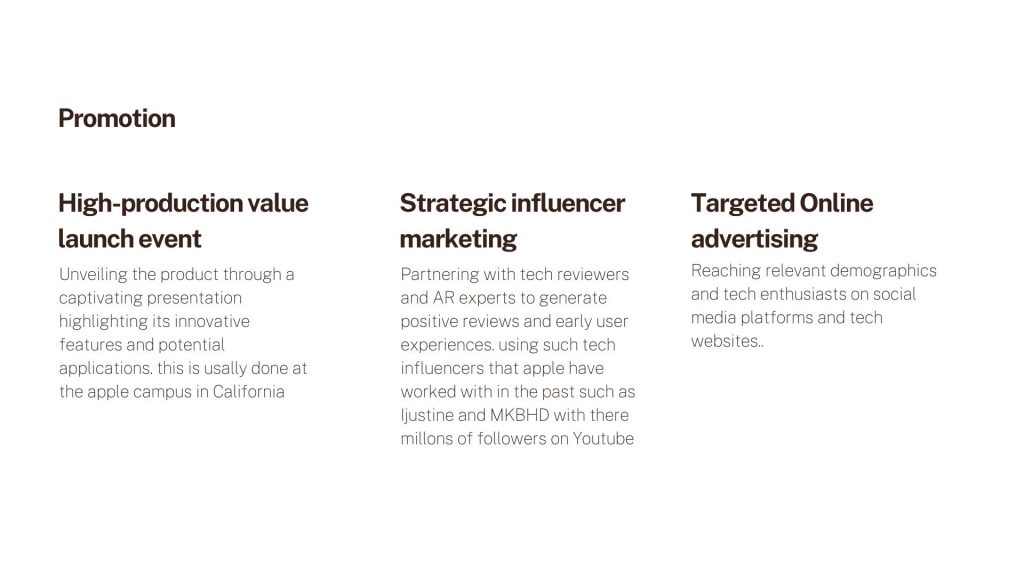 Promotion

High-production value launch event

Unveiling the product through a captivating presentation highlighting its innovative features and potential applications. this is usally done at the apple campus in California

Strategic influencer marketing

Partnering with tech reviewers and AR experts to generate positive reviews and early user experiences. using such tech influencers that apple have worked with in the past such as Ijustine and MKBHD with there millons of followers on Youtube

Targeted Online advertising

Reaching relevant demographics and tech enthusiasts on social media platforms and tech websites..